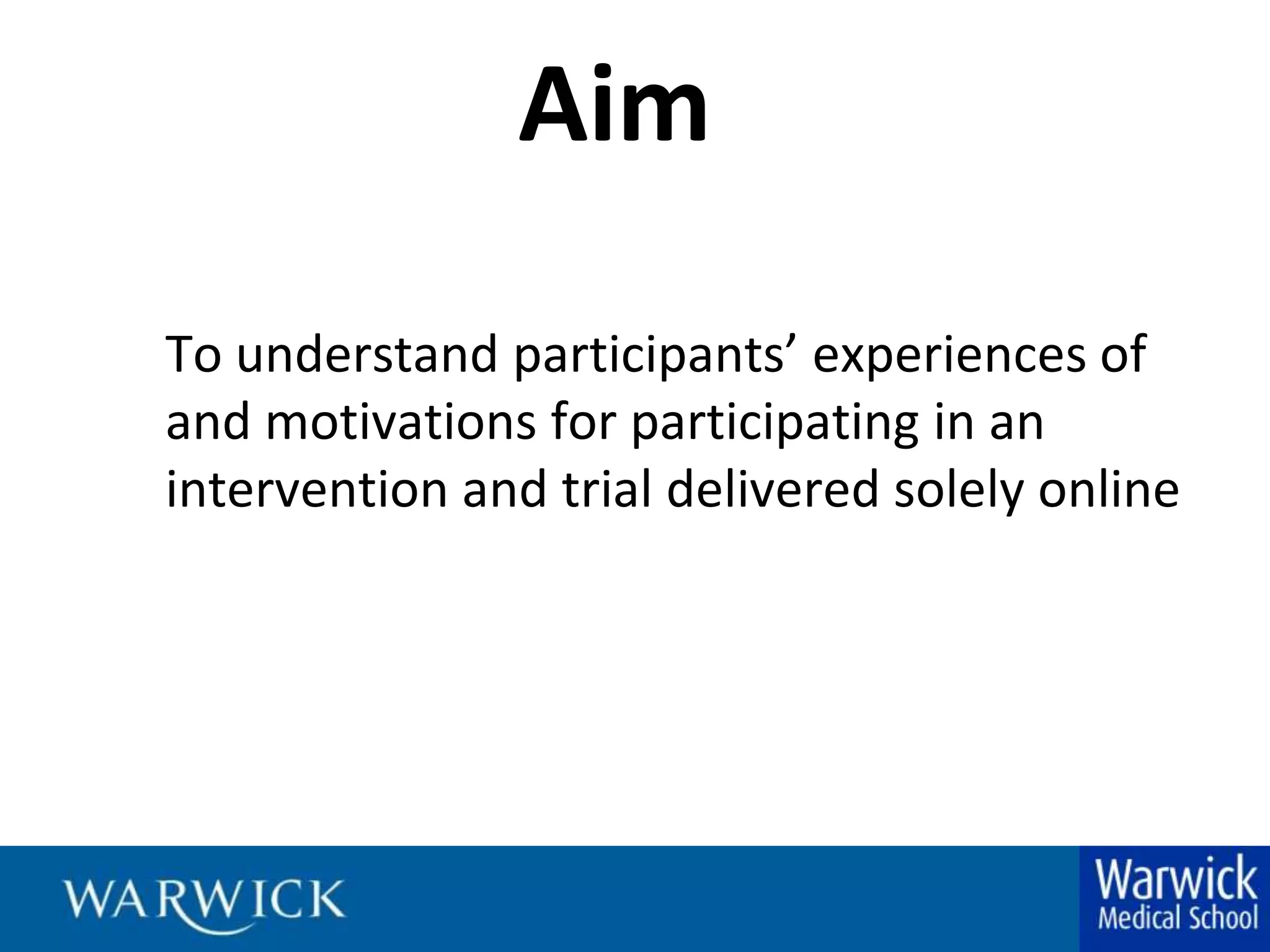 Aim

To understand participants’ experiences of and motivations for participating in an intervention and trial delivered solely online

WARWICK

Warwick
Medical School